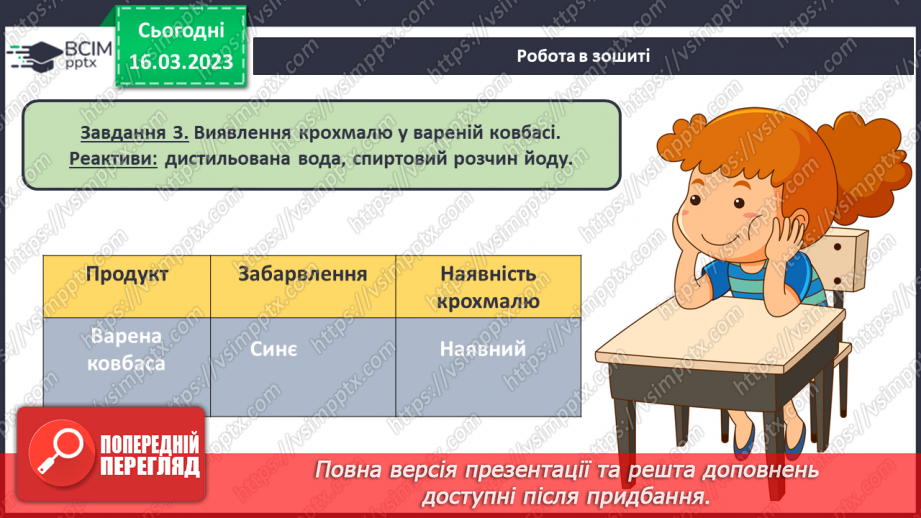 ВСІМ pptx

Сьогодні 16.03.2023

Робота в зошиті

Завдання 3. Виявлення крохмалю у вареній ковбасі.
Реактиви: дистильована вода, спиртовий розчин йоду.

| Продукт | Забарвлення | Наявність крохмалю |
|---|---|---|
| Варена ковбаса | Синє | Наявний |

ПОПЕРЕДНІЙ ПЕРЕГЛЯД

Повна версія презентації та решта доповнень доступні після придбання.

https://vsimpptx.com